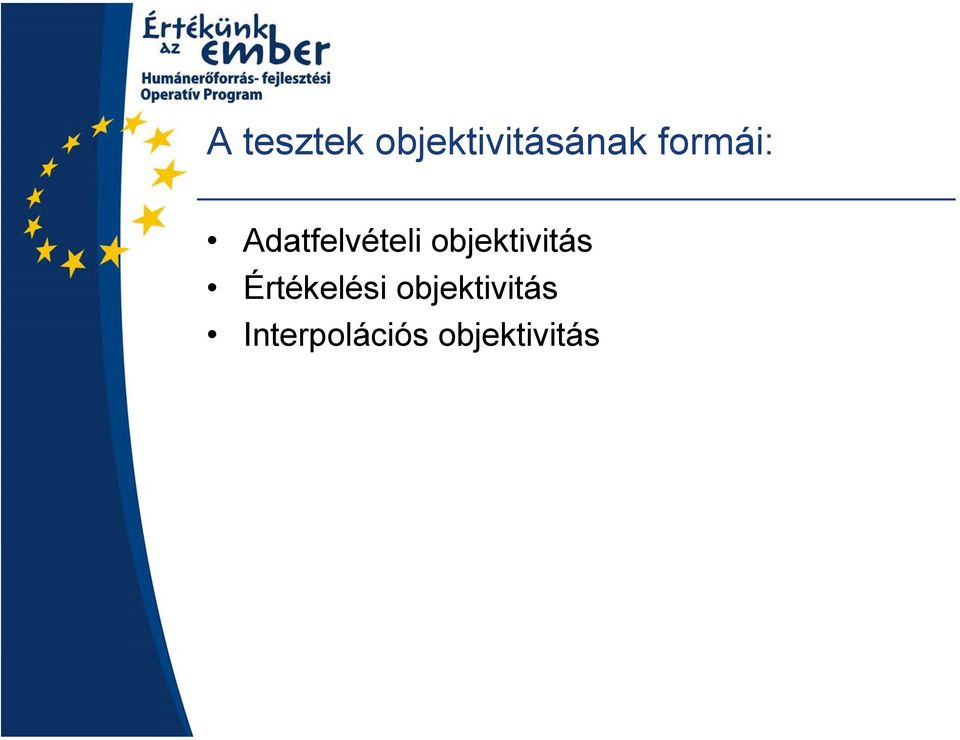 Értékünk az ember
Humánerőforrás- fejlesztési Operatív Program

A tesztek objektivitásának formái:

• Adatfelvételi objektivitás
• Értékelési objektivitás
• Interpolációs objektivitás